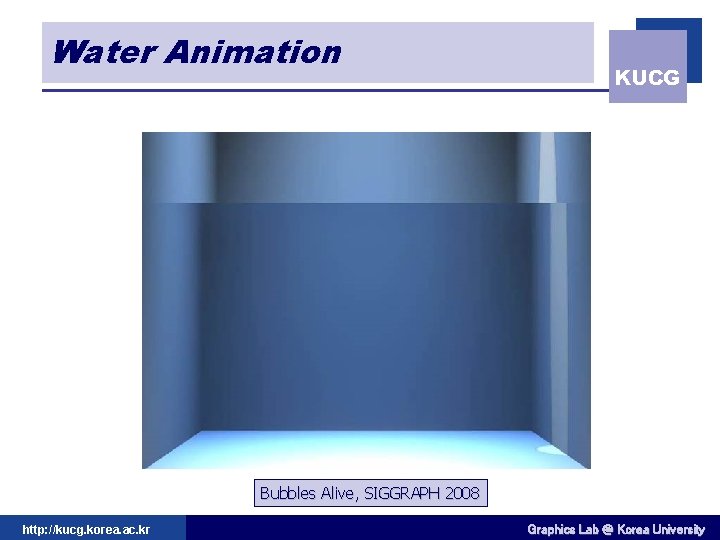 Water Animation

KUCG

Bubbles Alive, SIGGRAPH 2008

http://kucg.korea.ac.kr

Graphics Lab @ Korea University